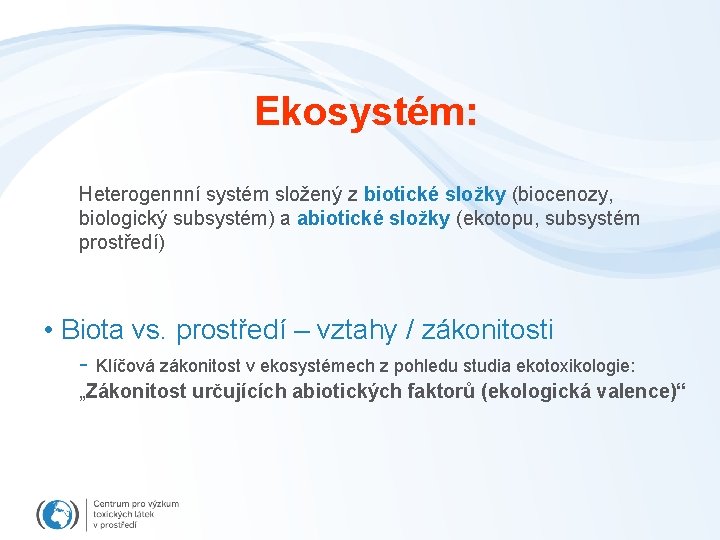 Ekosystém:

Heterogennní systém složený z biotické složky (biocenozy, biologický subsystém) a abiotické složky (ekotopu, subsystém prostředí)

• Biota vs. prostředí – vztahy / zákonitosti

- Klíčová zákonitost v ekosystémech z pohledu studia ekotoxikologie: „Zákonitost určujících abiotických faktorů (ekologická valence)“

Centrum pro výzkum toxických látek v prostředí